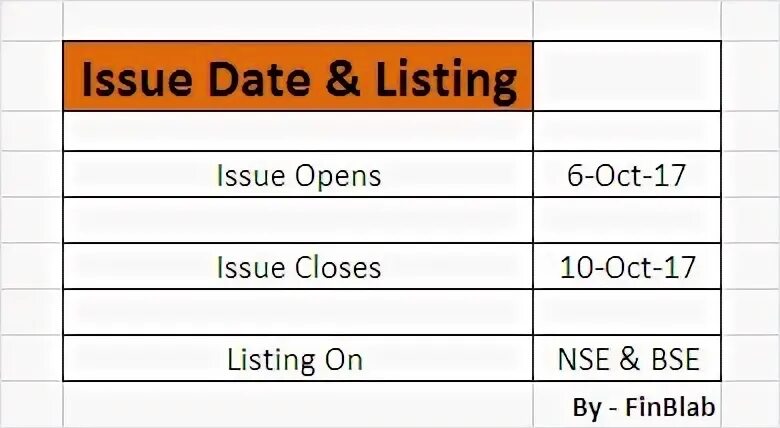 | Issue Date & Listing | |
|---|---|
| | |
| Issue Opens | 6-Oct-17 |
| | |
| Issue Closes | 10-Oct-17 |
| | |
| Listing On | NSE & BSE |

By - FinBlab